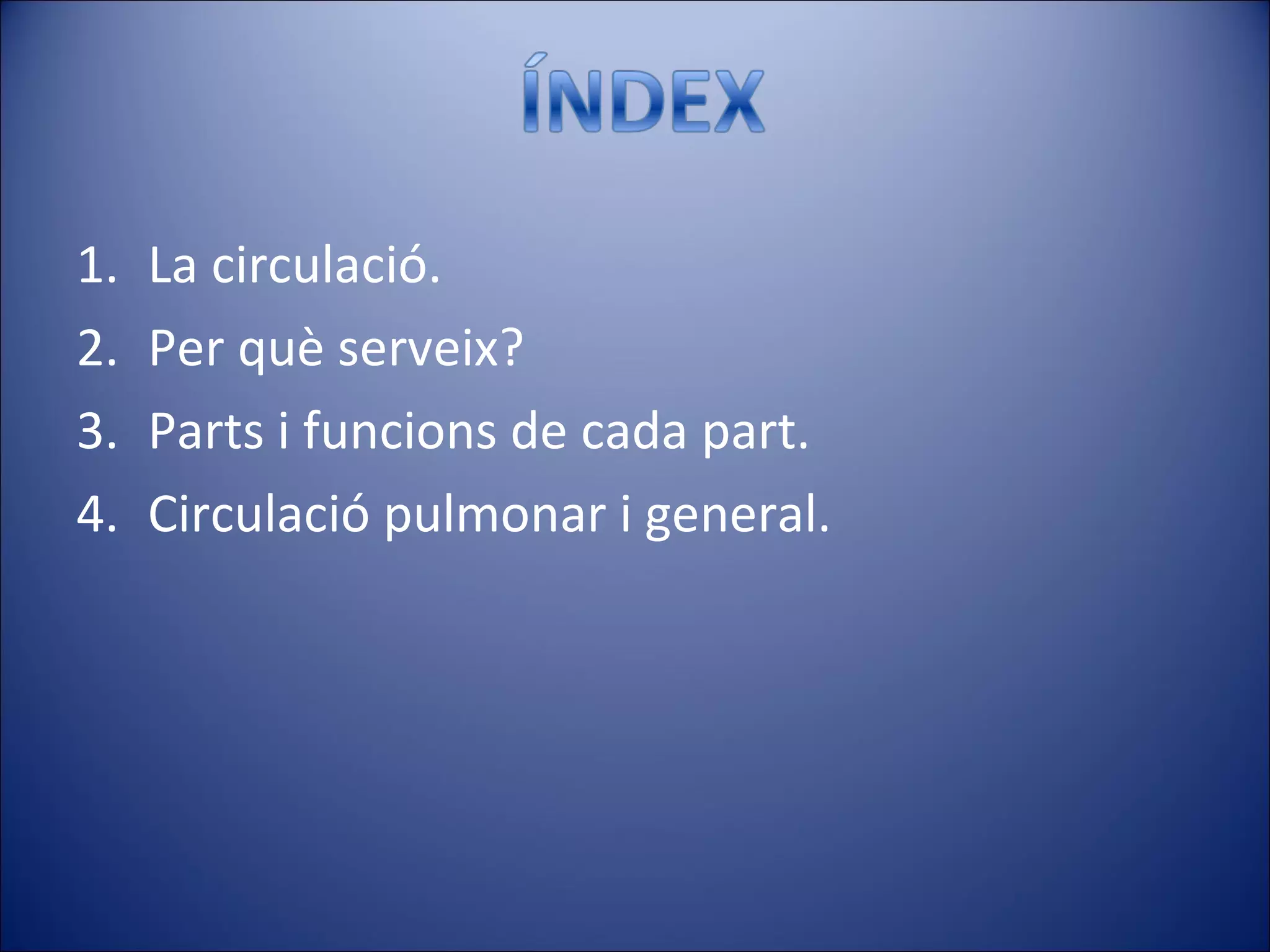 ÍNDEX

1. La circulació.
2. Per què serveix?
3. Parts i funcions de cada part.
4. Circulació pulmonar i general.